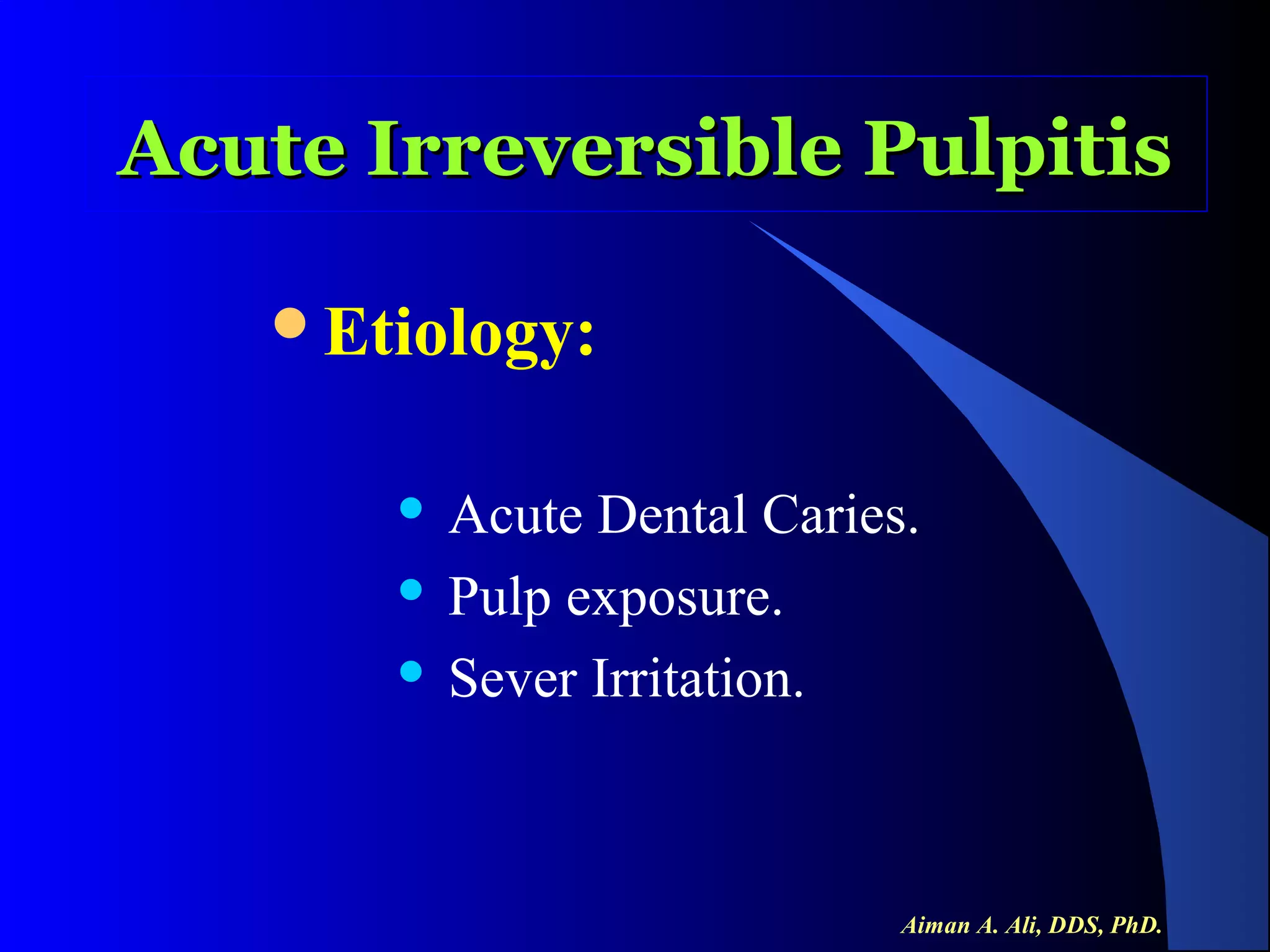 Acute Irreversible Pulpitis

• Etiology:

• Acute Dental Caries.
• Pulp exposure.
• Sever Irritation.

Aiman A. Ali, DDS, PhD.